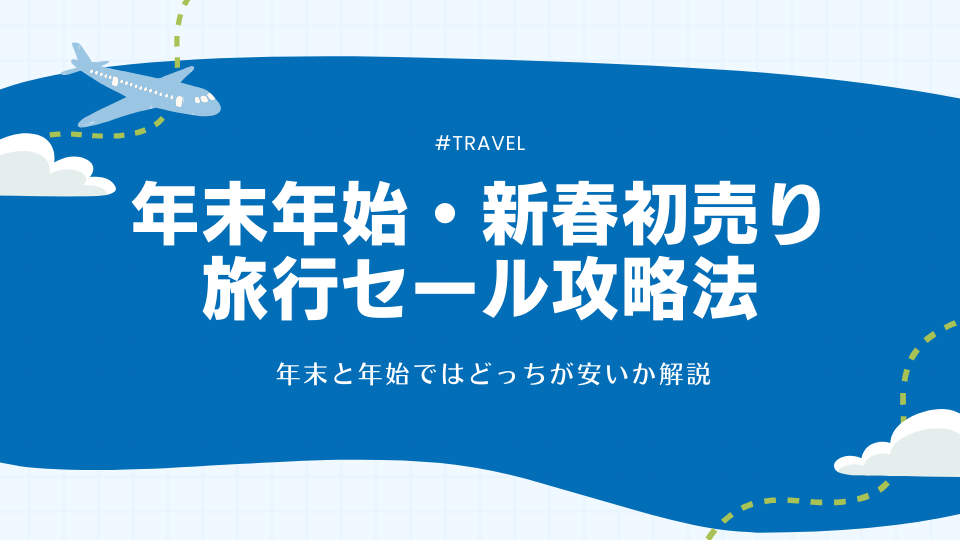 #TRAVEL

年末年始・新春初売り
旅行セール攻略法

年末と年始ではどっちが安いか解説